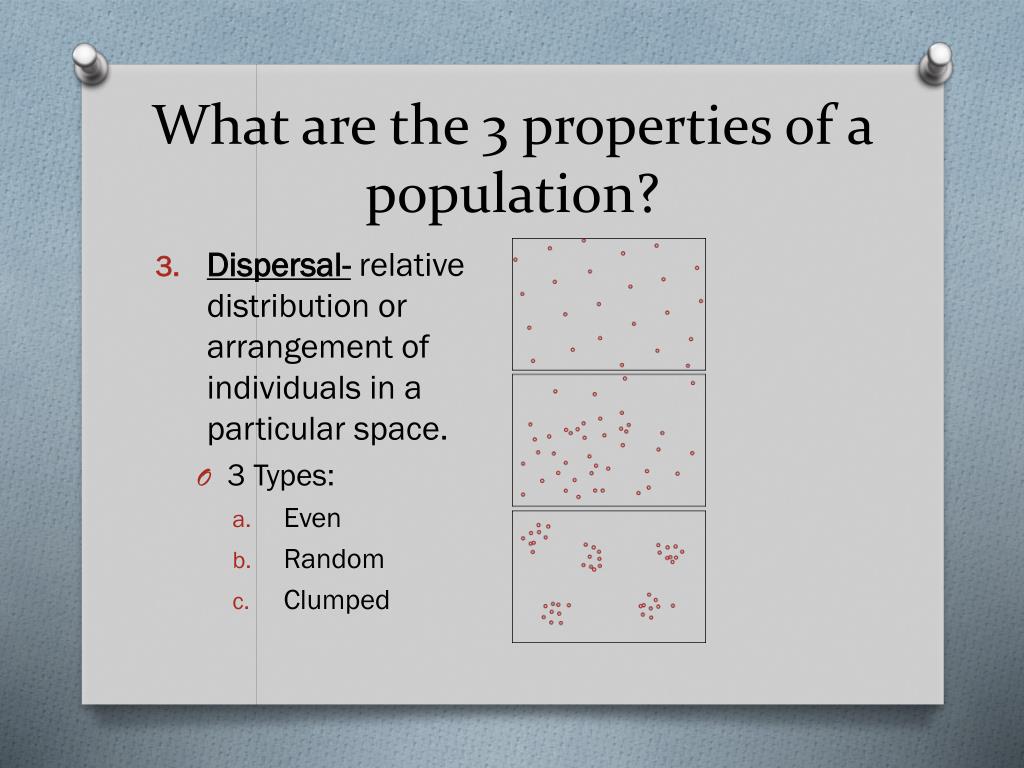 What are the 3 properties of a population?

3. Dispersal- relative distribution or arrangement of individuals in a particular space.

O 3 Types:

a. Even
b. Random
c. Clumped